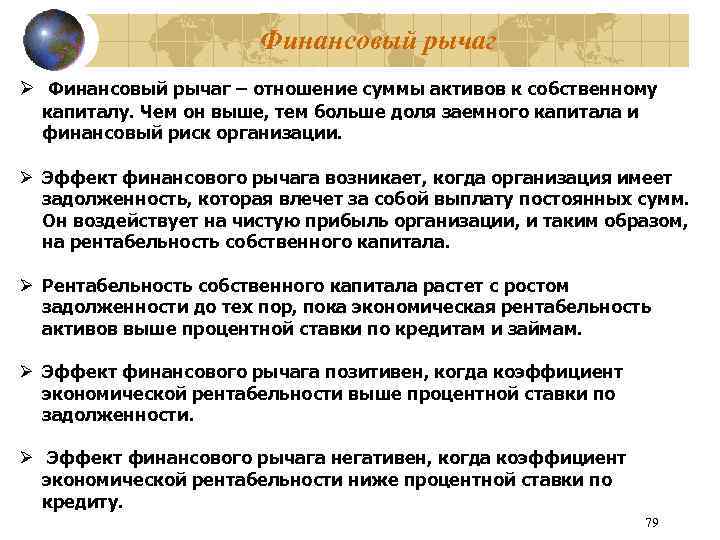 Финансовый рычаг

➢ Финансовый рычаг – отношение суммы активов к собственному капиталу. Чем он выше, тем больше доля заемного капитала и финансовый риск организации.

➢ Эффект финансового рычага возникает, когда организация имеет задолженность, которая влечет за собой выплату постоянных сумм. Он воздействует на чистую прибыль организации, и таким образом, на рентабельность собственного капитала.

➢ Рентабельность собственного капитала растет с ростом задолженности до тех пор, пока экономическая рентабельность активов выше процентной ставки по кредитам и займам.

➢ Эффект финансового рычага позитивен, когда коэффициент экономической рентабельности выше процентной ставки по задолженности.

➢ Эффект финансового рычага негативен, когда коэффициент экономической рентабельности ниже процентной ставки по кредиту.

79